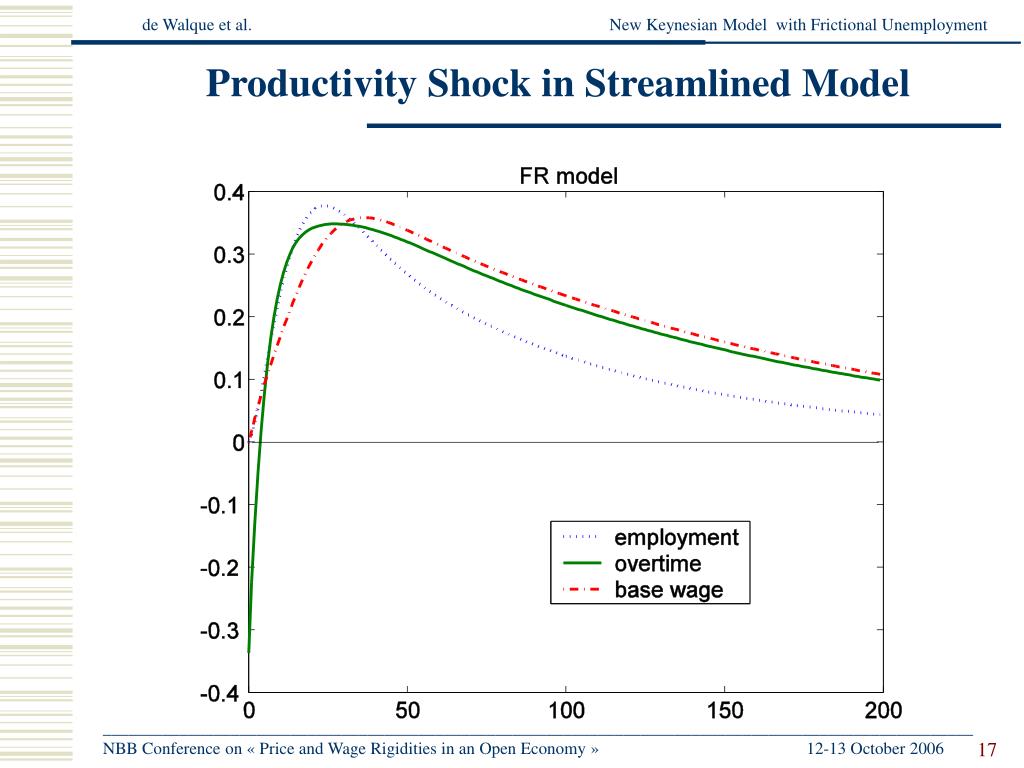 de Walque et al.

New Keynesian Model with Frictional Unemployment

Productivity Shock in Streamlined Model

FR model

0.4
0.3
0.2
0.1
0
-0.1
-0.2
-0.3
-0.4

0 50 100 150 200

employment
overtime
base wage

NBB Conference on « Price and Wage Rigidities in an Open Economy »

12-13 October 2006

17